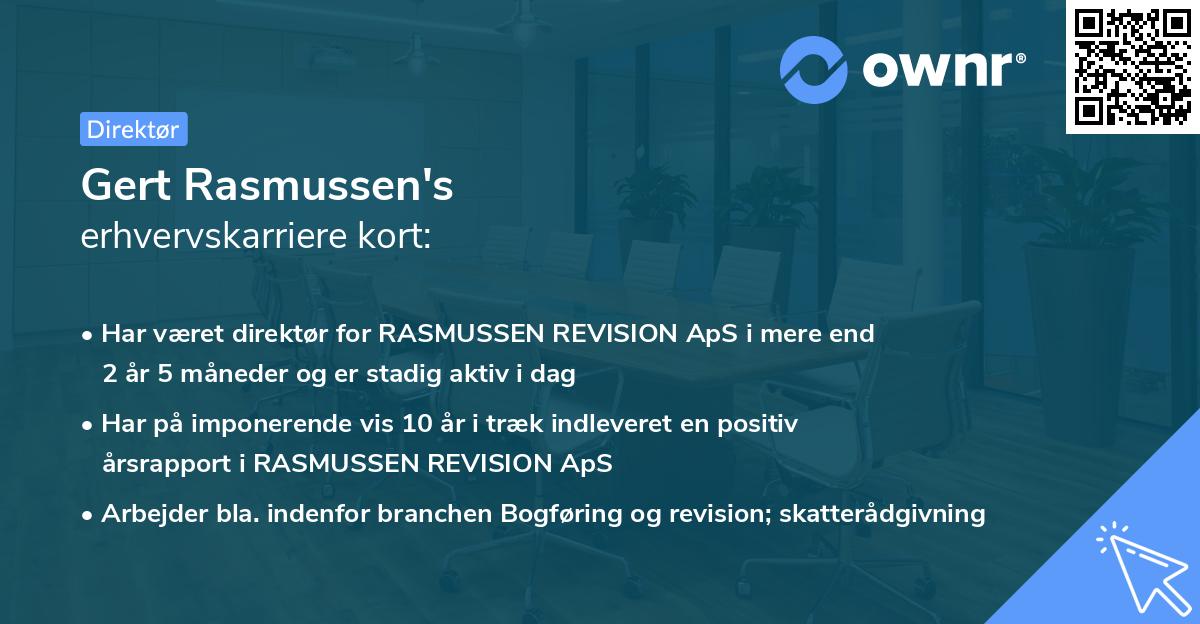 ownr®

Direktør

Gert Rasmussen's
erhvervskarriere kort:

• Har været direktør for RASMUSSEN REVISION ApS i mere end 2 år 5 måneder og er stadig aktiv i dag

• Har på imponerende vis 10 år i træk indleveret en positiv årsrapport i RASMUSSEN REVISION ApS

• Arbejder bla. indenfor branchen Bogføring og revision; skatterådgivning